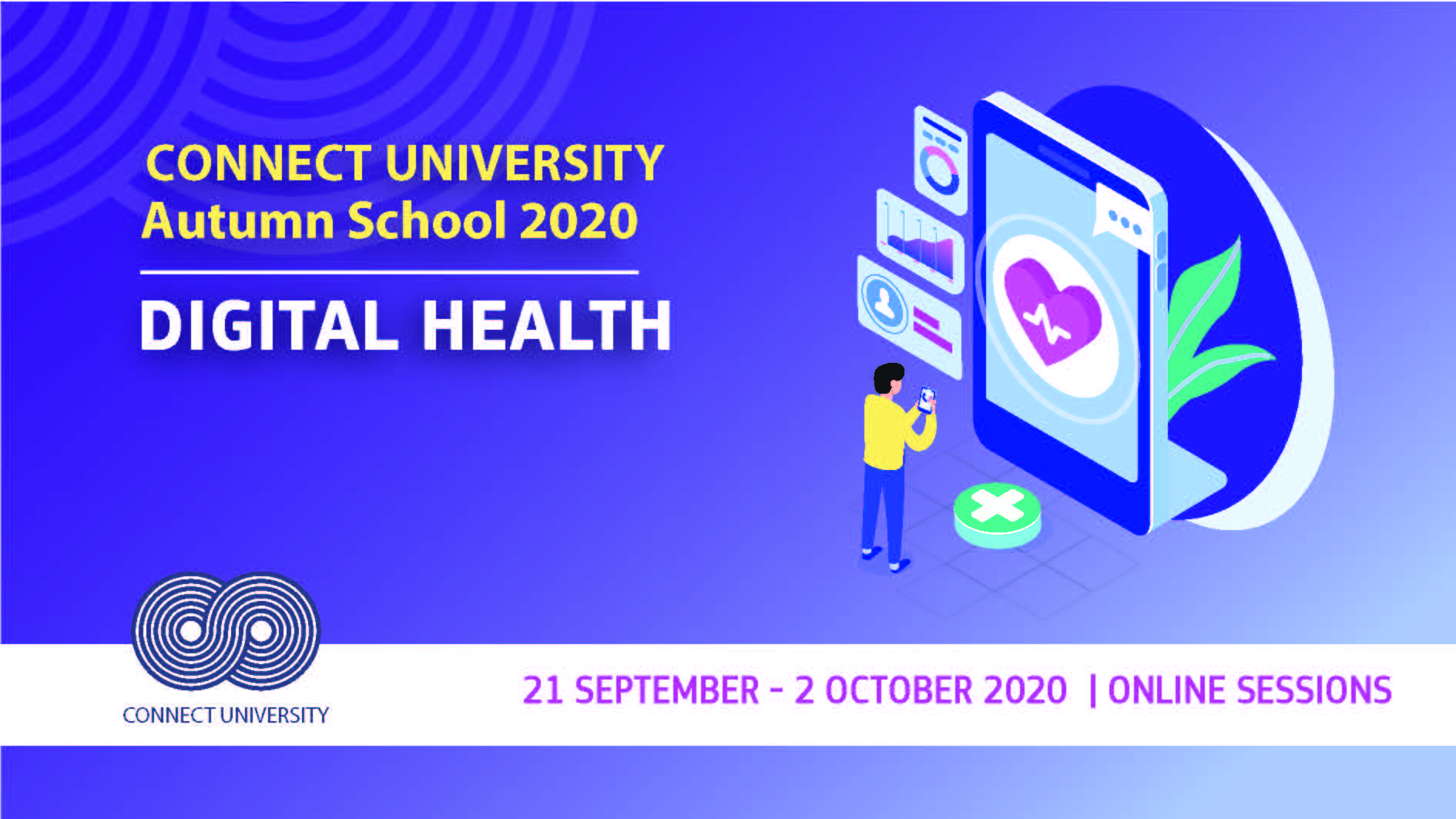 CONNECT UNIVERSITY
Autumn School 2020

DIGITAL HEALTH

CONNECT UNIVERSITY

21 SEPTEMBER - 2 OCTOBER 2020 | ONLINE SESSIONS